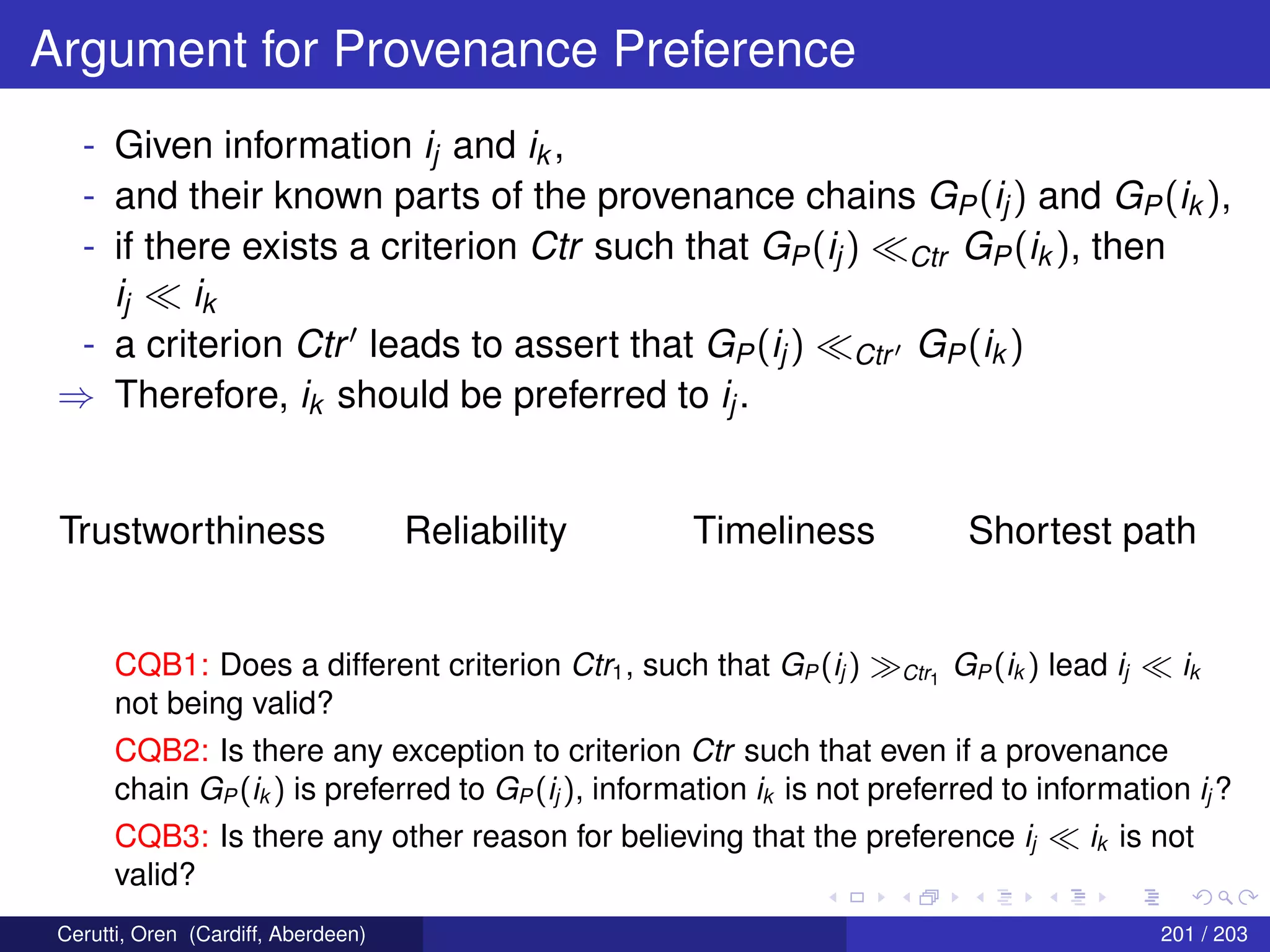 Argument for Provenance Preference

- Given information $i_j$ and $i_k$,
- and their known parts of the provenance chains $G_P(i_j)$ and $G_P(i_k)$,
- if there exists a criterion $Ctr$ such that $G_P(i_j) \ll_{Ctr} G_P(i_k)$, then $i_j \ll i_k$
- a criterion $Ctr'$ leads to assert that $G_P(i_j) \ll_{Ctr'} G_P(i_k)$
$\Rightarrow$ Therefore, $i_k$ should be preferred to $i_j$.

Trustworthiness Reliability Timeliness Shortest path

CQB1: Does a different criterion $Ctr_1$, such that $G_P(i_j) \gg_{Ctr_1} G_P(i_k)$ lead $i_j \ll i_k$ not being valid?

CQB2: Is there any exception to criterion $Ctr$ such that even if a provenance chain $G_P(i_k)$ is preferred to $G_P(i_j)$, information $i_k$ is not preferred to information $i_j$?

CQB3: Is there any other reason for believing that the preference $i_j \ll i_k$ is not valid?

Cerutti, Oren (Cardiff, Aberdeen) 201 / 203